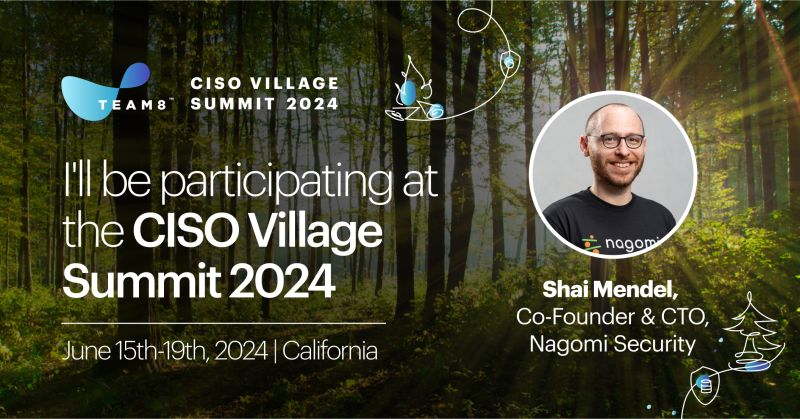 TEAM8™

CISO VILLAGE SUMMIT 2024

I'll be participating at the CISO Village Summit 2024

June 15th-19th, 2024 | California

nagomi

Shai Mendel,
Co-Founder & CTO,
Nagomi Security